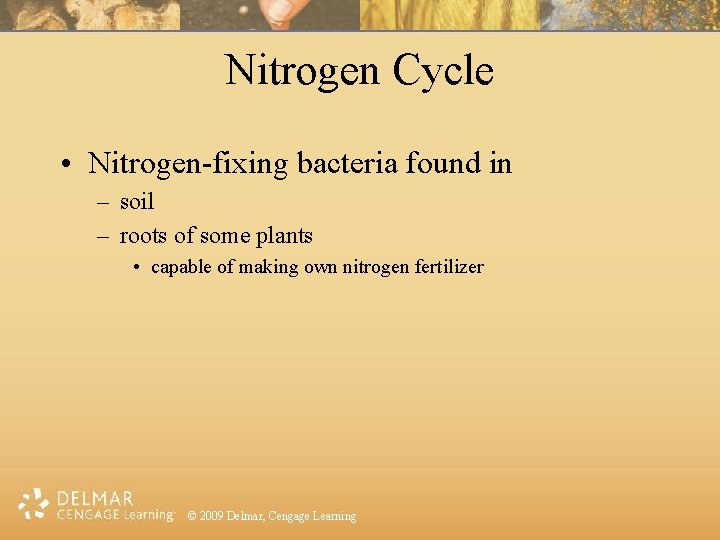 Nitrogen Cycle

• Nitrogen-fixing bacteria found in
– soil
– roots of some plants
• capable of making own nitrogen fertilizer

DELMAR
CENGAGE Learning
© 2009 Delmar, Cengage Learning